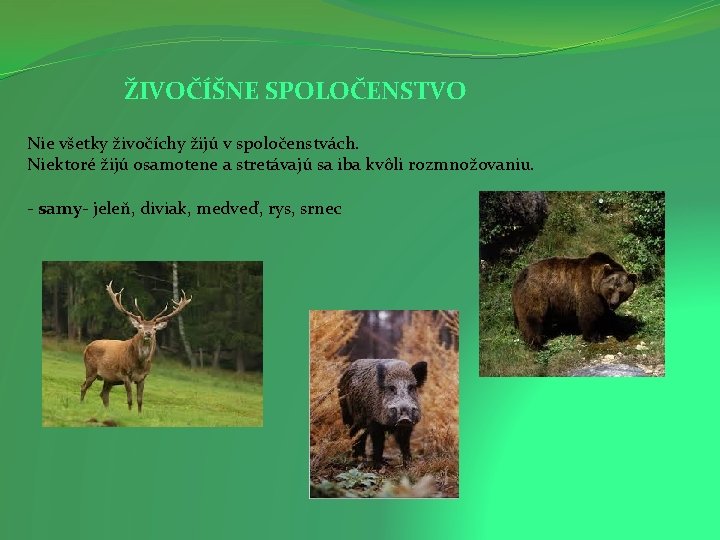 ŽIVOČÍŠNE SPOLOČENSTVO

Nie všetky živočíchy žijú v spoločenstvách.
Niektoré žijú osamotene a stretávajú sa iba kvôli rozmnožovaniu.

- samy- jeleň, diviak, medveď, rys, srnec